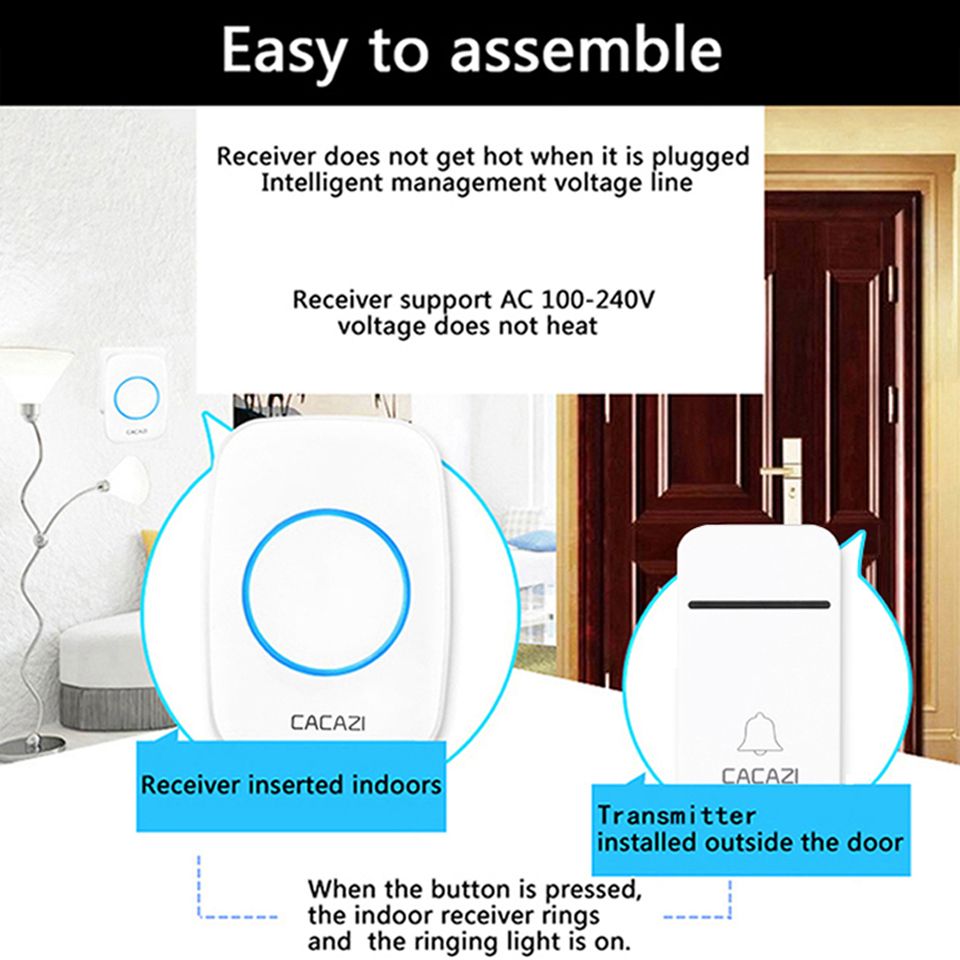 Easy to assemble

Receiver does not get hot when it is plugged
Intelligent management voltage line

Receiver support AC 100-240V
voltage does not heat

CACAZI

CACAZI

Receiver inserted indoors

CACAZI

Transmitter
installed outside the door

When the button is pressed,
the indoor receiver rings
and the ringing light is on.